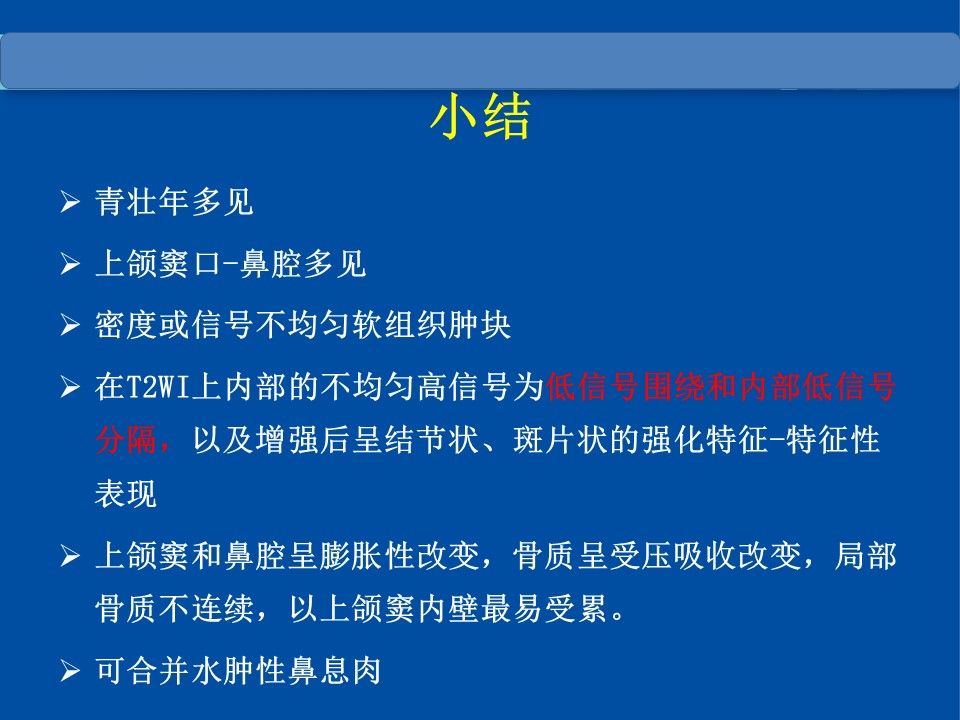 小结

➢ 青壮年多见

➢ 上颌窦口-鼻腔多见

➢ 密度或信号不均匀软组织肿块

➢ 在T2WI上内部的不均匀高信号为低信号围绕和内部低信号分隔，以及增强后呈结节状、斑片状的强化特征-特征性表现

➢ 上颌窦和鼻腔呈膨胀性改变，骨质呈受压吸收改变，局部骨质不连续，以上颌窦内壁最易受累。

➢ 可合并水肿性鼻息肉